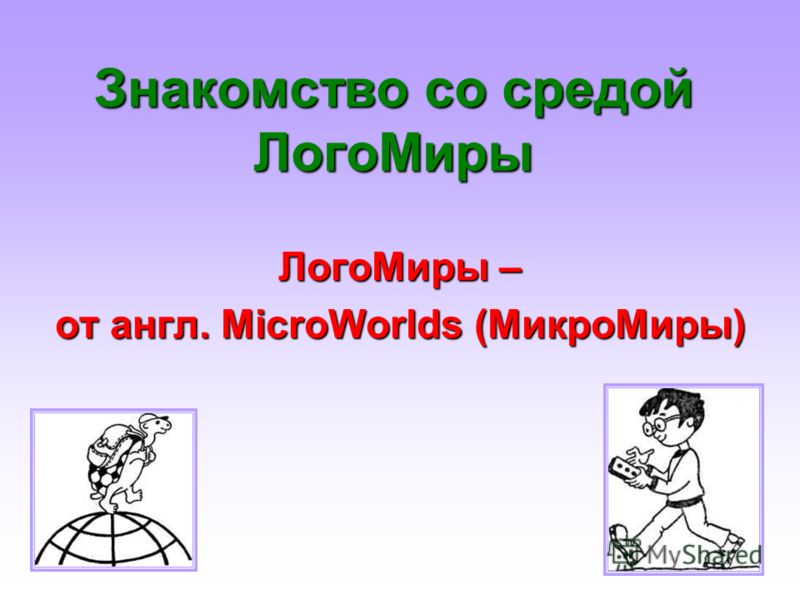 Знакомство со средой ЛогоМиры

ЛогоМиры –
от англ. MicroWorlds (МикроМиры)

MyShared